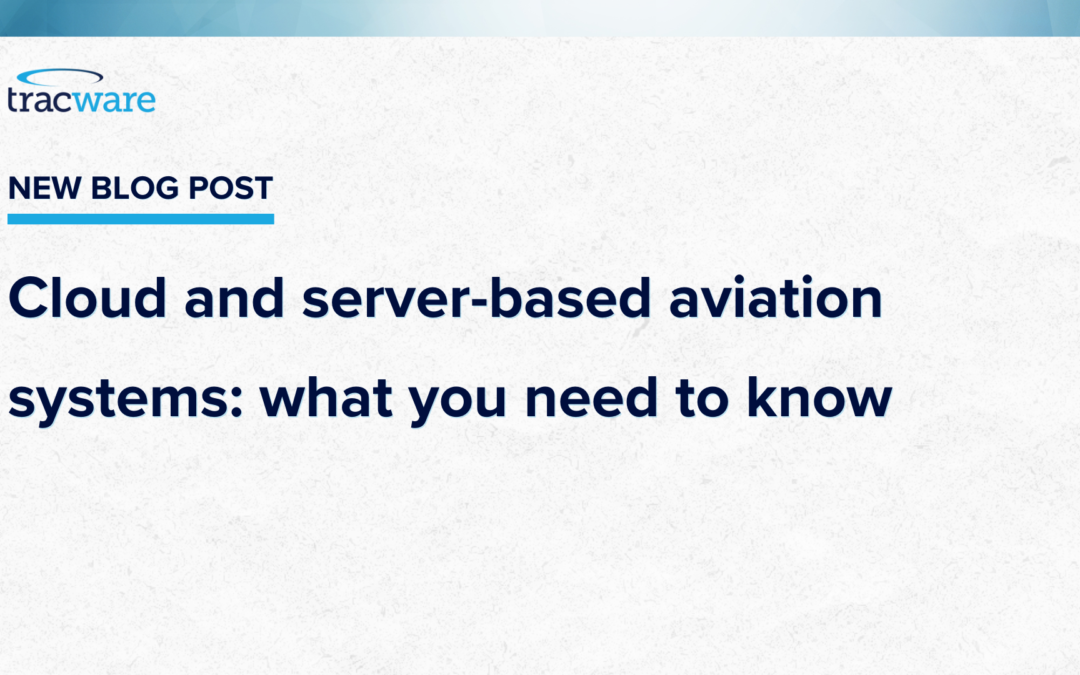 tracware

NEW BLOG POST

Cloud and server-based aviation systems: what you need to know